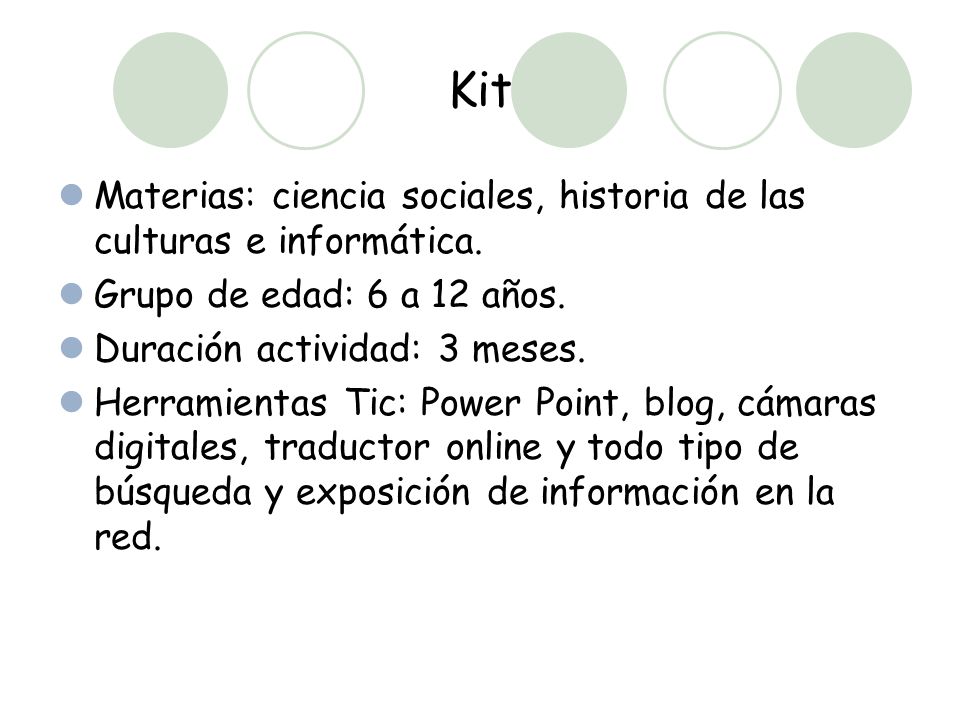 Kit

Materias: ciencia sociales, historia de las culturas e informática.

Grupo de edad: 6 a 12 años.

Duración actividad: 3 meses.

Herramientas Tic: Power Point, blog, cámaras digitales, traductor online y todo tipo de búsqueda y exposición de información en la red.